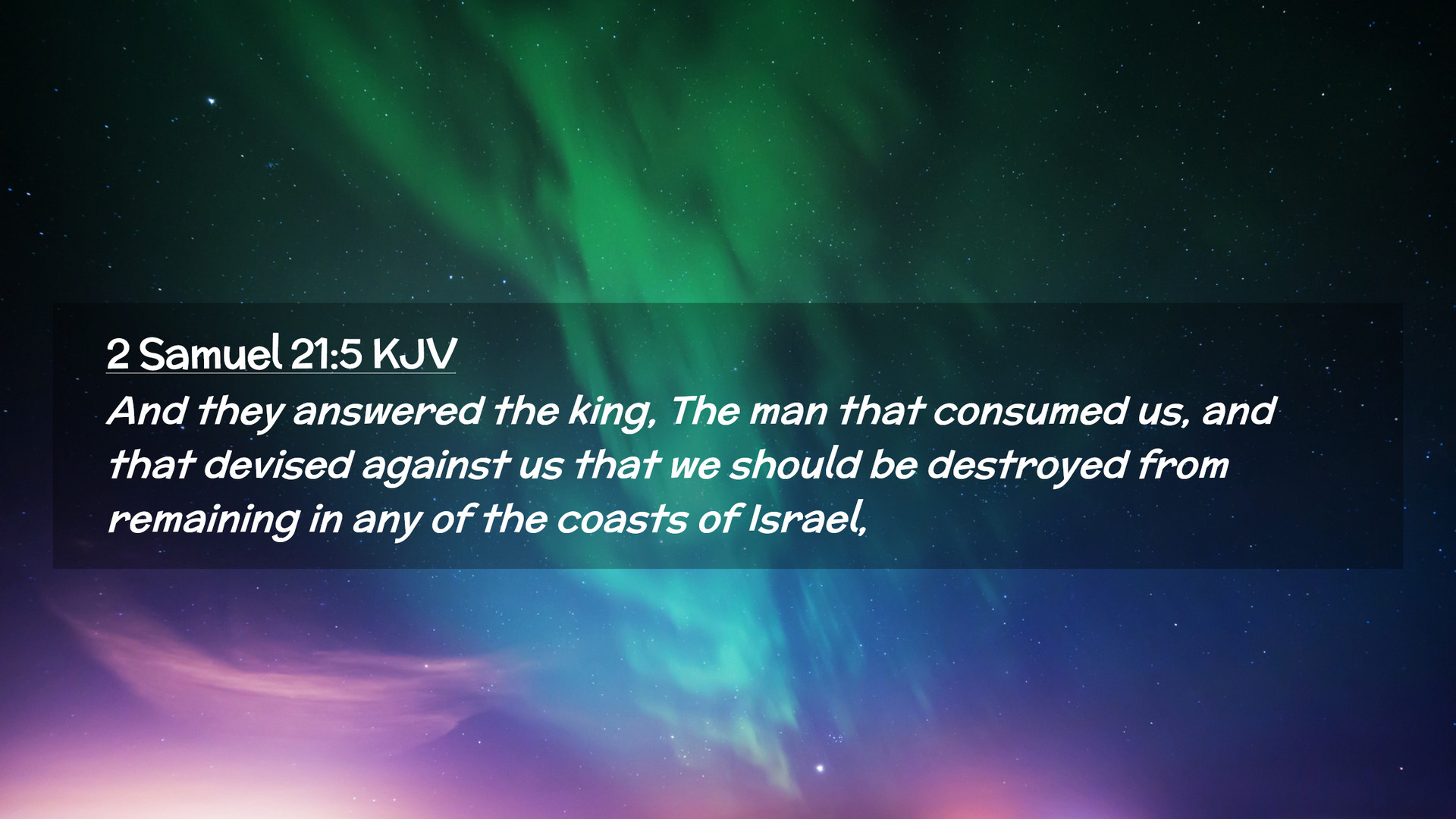 2 Samuel 21:5 KJV

And they answered the king, The man that consumed us, and that devised against us that we should be destroyed from remaining in any of the coasts of Israel,